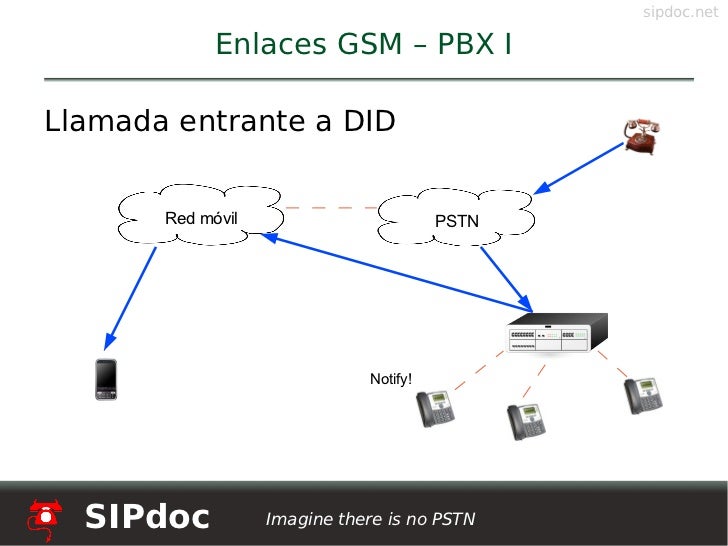 sipdoc.net

Enlaces GSM – PBX I

Llamada entrante a DID

Red móvil

PSTN

Notify!

SIPdoc

Imagine there is no PSTN